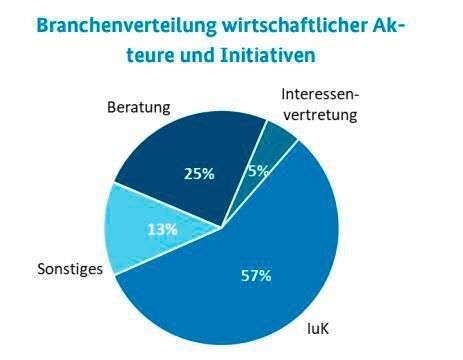 Branchenverteilung wirtschaftlicher Akteure und Initiativen

Beratung

Interessenvertretung

25%

5%

13%

Sonstiges

57%

IuK